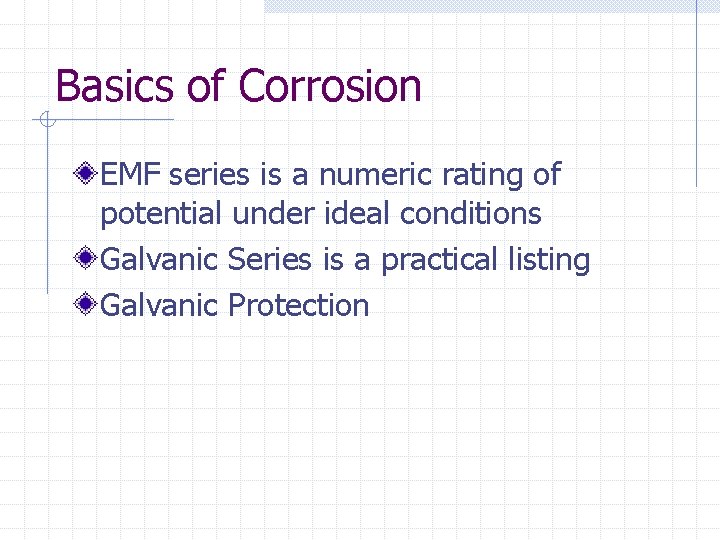 Basics of Corrosion

EMF series is a numeric rating of potential under ideal conditions

Galvanic Series is a practical listing

Galvanic Protection